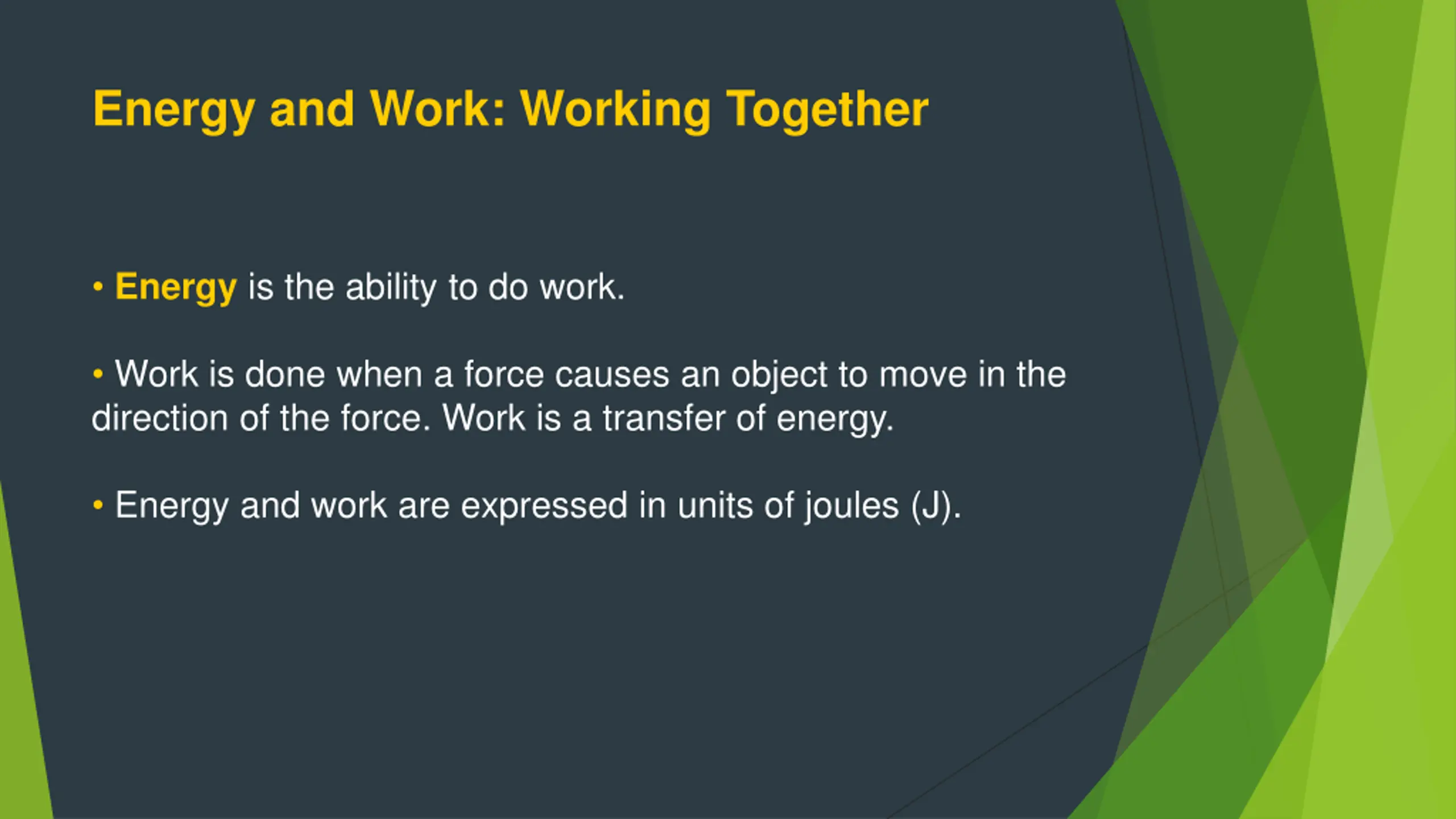 Energy and Work: Working Together

• Energy is the ability to do work.

• Work is done when a force causes an object to move in the direction of the force. Work is a transfer of energy.

• Energy and work are expressed in units of joules (J).